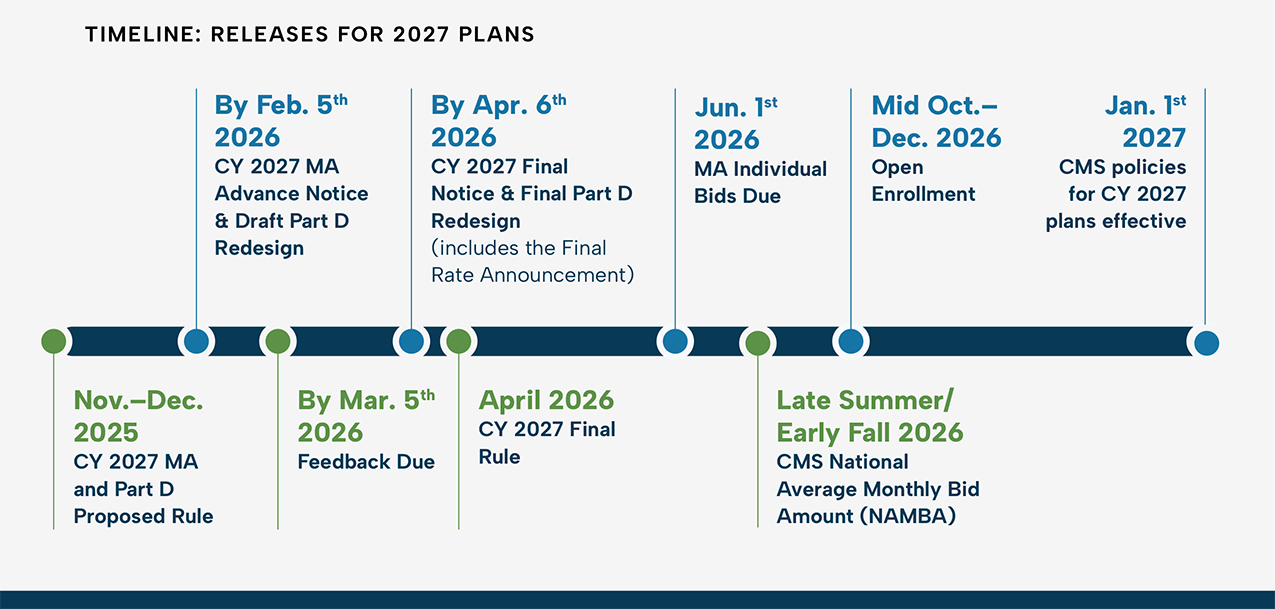 TIMELINE: RELEASES FOR 2027 PLANS

By Feb. 5th 2026
CY 2027 MA Advance Notice & Draft Part D Redesign

By Apr. 6th 2026
CY 2027 Final Notice & Final Part D Redesign
(includes the Final Rate Announcement)

Jun. 1st 2026
MA Individual Bids Due

Mid Oct.– Dec. 2026
Open Enrollment

Jan. 1st 2027
CMS policies for CY 2027 plans effective

Nov.–Dec. 2025
CY 2027 MA and Part D Proposed Rule

By Mar. 5th 2026
Feedback Due

April 2026
CY 2027 Final Rule

Late Summer/ Early Fall 2026
CMS National Average Monthly Bid Amount (NAMBA)